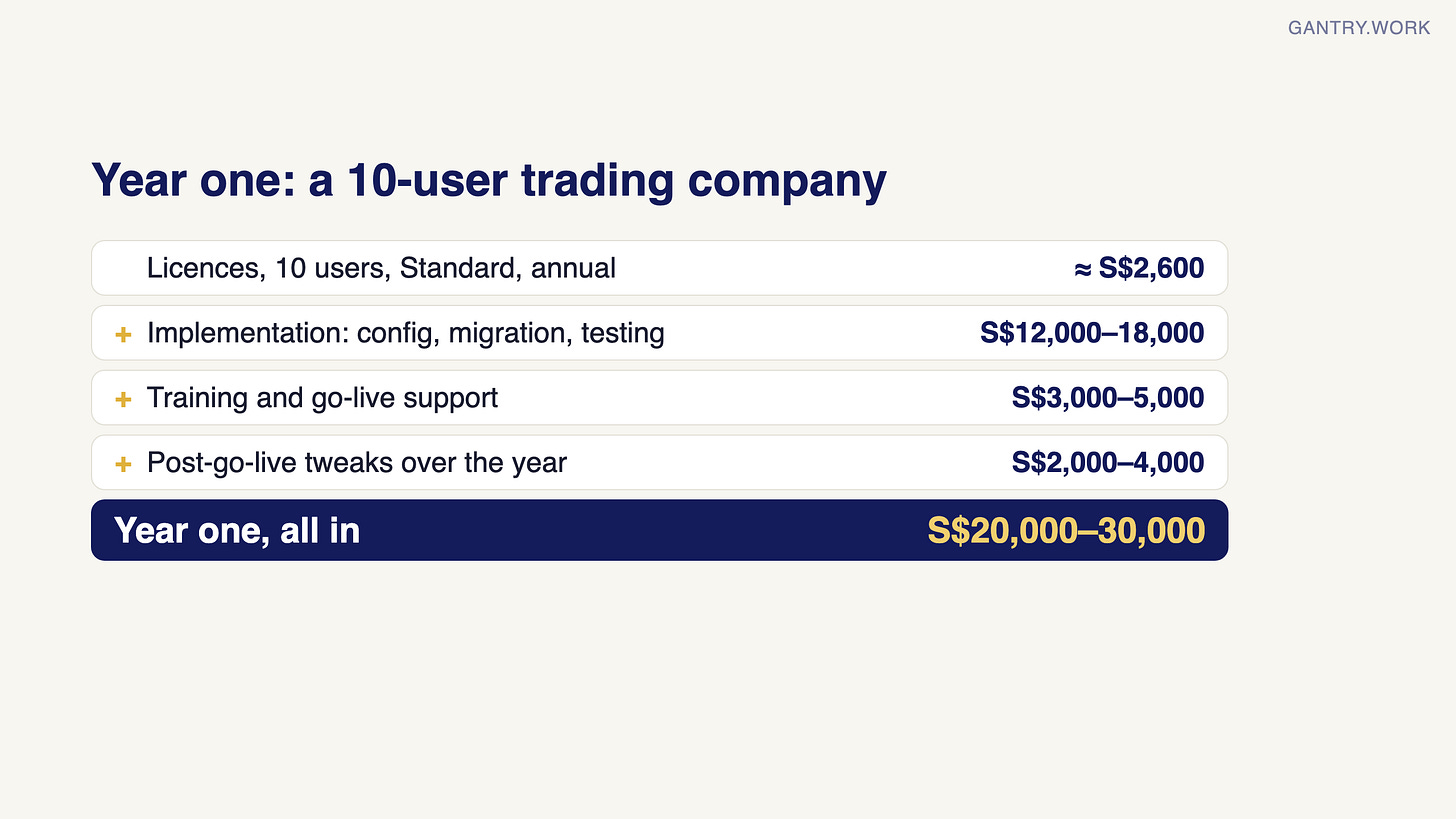 GANTRY.WORK

Year one: a 10-user trading company

Licences, 10 users, Standard, annual ≈ S$2,600

+ Implementation: config, migration, testing S$12,000–18,000

+ Training and go-live support S$3,000–5,000

+ Post-go-live tweaks over the year S$2,000–4,000

Year one, all in S$20,000–30,000